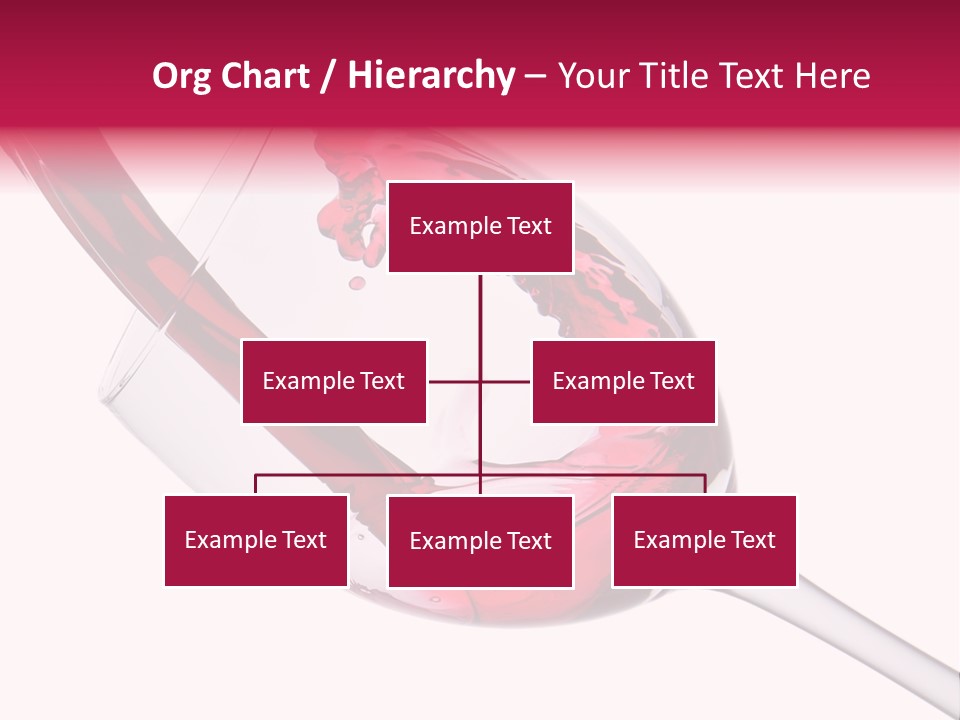 Org Chart / Hierarchy – Your Title Text Here

Example Text

Example Text

Example Text

Example Text

Example Text

Example Text